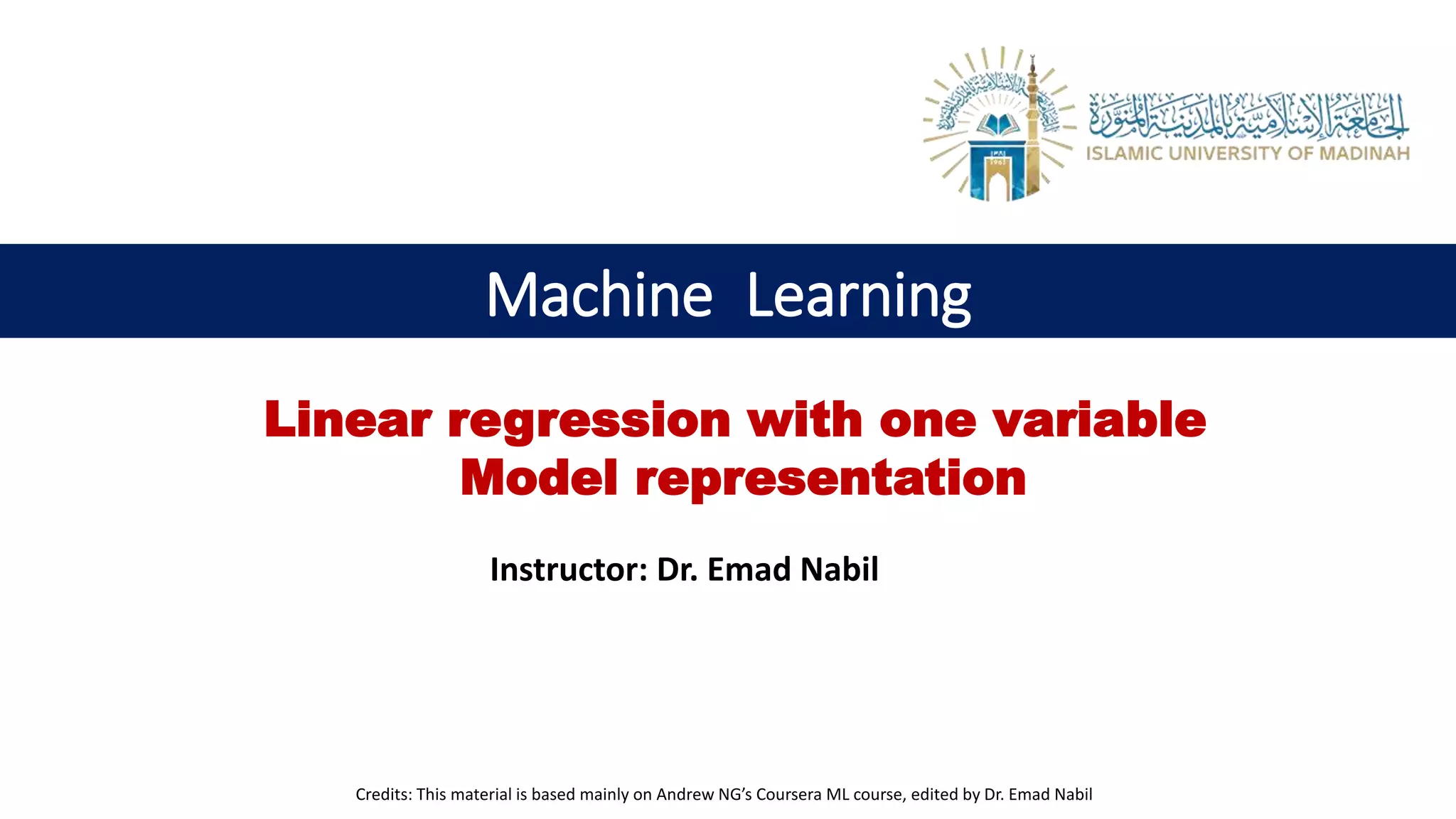 الجامعة الإسلامية بالمدينة المنورة
ISLAMIC UNIVERSITY OF MADINAH

Machine Learning

Linear regression with one variable
Model representation

Instructor: Dr. Emad Nabil

Credits: This material is based mainly on Andrew NG's Coursera ML course, edited by Dr. Emad Nabil